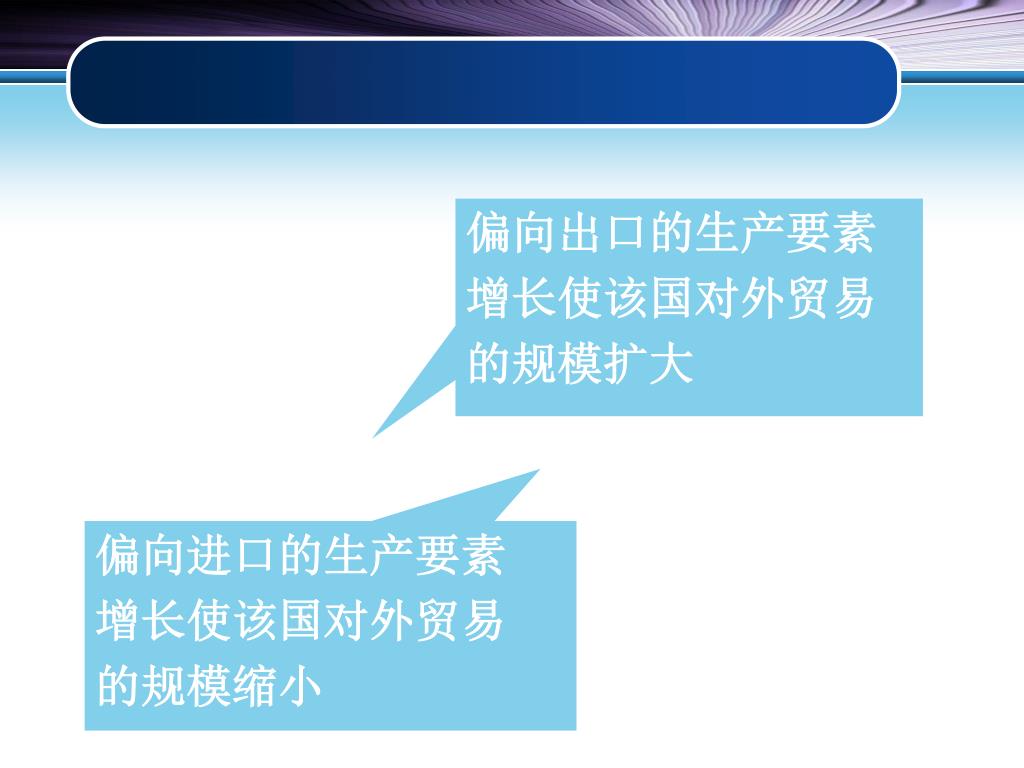 偏向出口的生产要素增长使该国对外贸易的规模扩大

偏向进口的生产要素增长使该国对外贸易的规模缩小